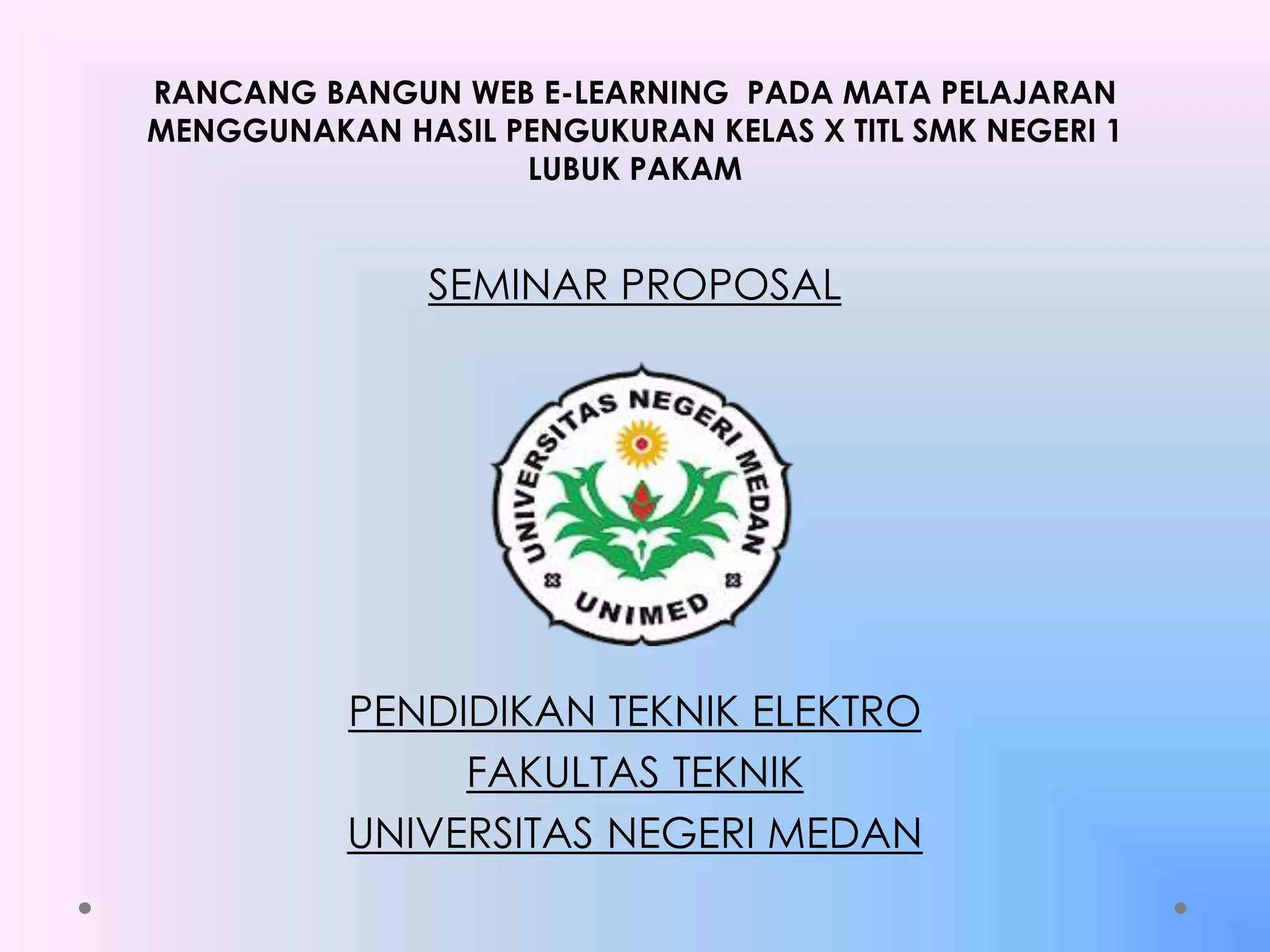 RANCANG BANGUN WEB E-LEARNING PADA MATA PELAJARAN MENGGUNAKAN HASIL PENGUKURAN KELAS X TITL SMK NEGERI 1 LUBUK PAKAM

SEMINAR PROPOSAL

UNIVERSITAS NEGERI MEDAN
UNIMED

PENDIDIKAN TEKNIK ELEKTRO
FAKULTAS TEKNIK
UNIVERSITAS NEGERI MEDAN